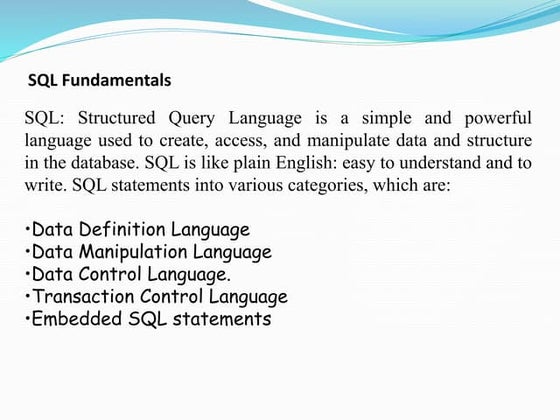 SQL Fundamentals

SQL: Structured Query Language is a simple and powerful language used to create, access, and manipulate data and structure in the database. SQL is like plain English: easy to understand and to write. SQL statements into various categories, which are:

•Data Definition Language
•Data Manipulation Language
•Data Control Language.
•Transaction Control Language
•Embedded SQL statements